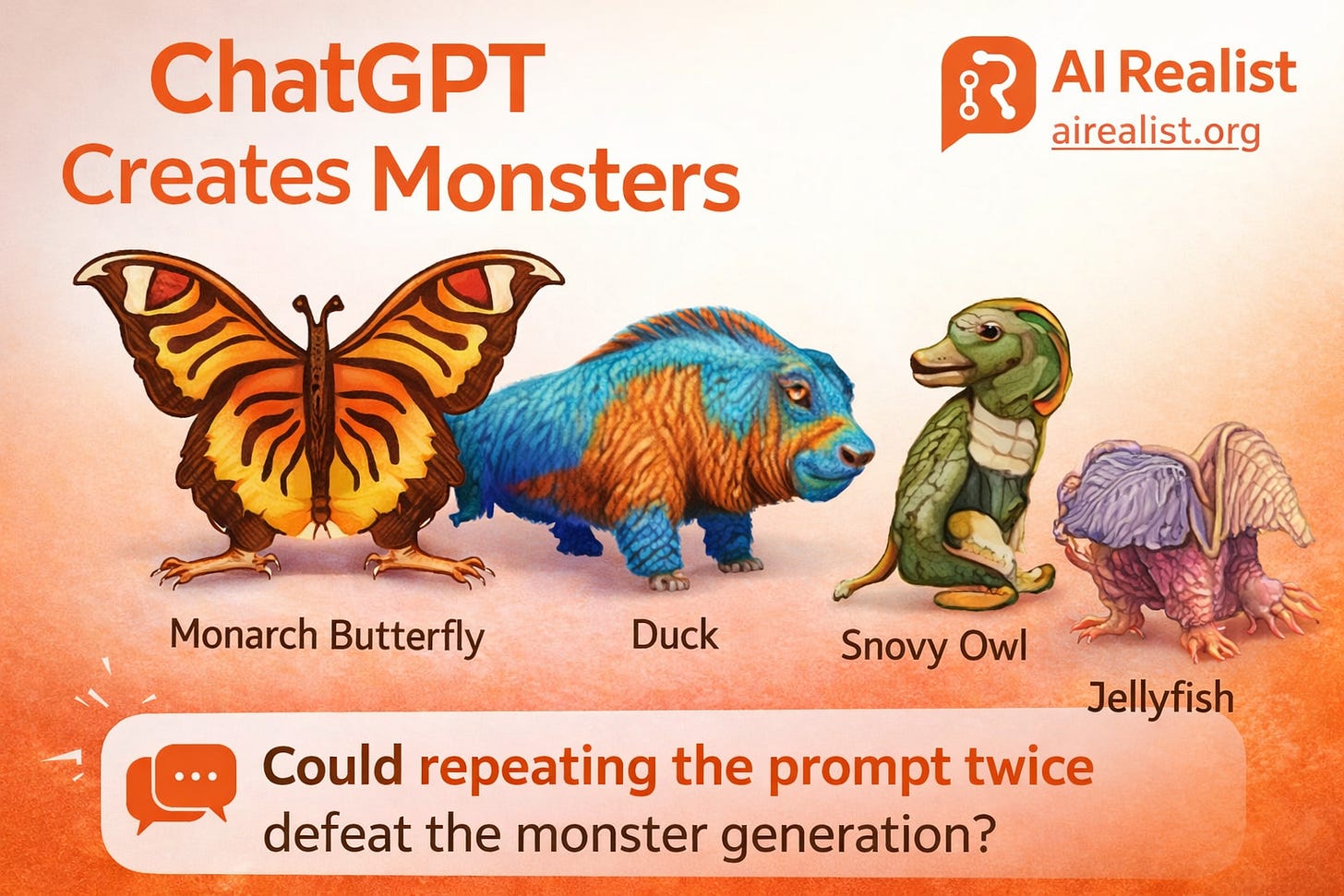 ChatGPT Creates Monsters

AI Realist
airealist.org

Monarch Butterfly

Duck

Snovy Owl

Jellyfish

Could repeating the prompt twice defeat the monster generation?